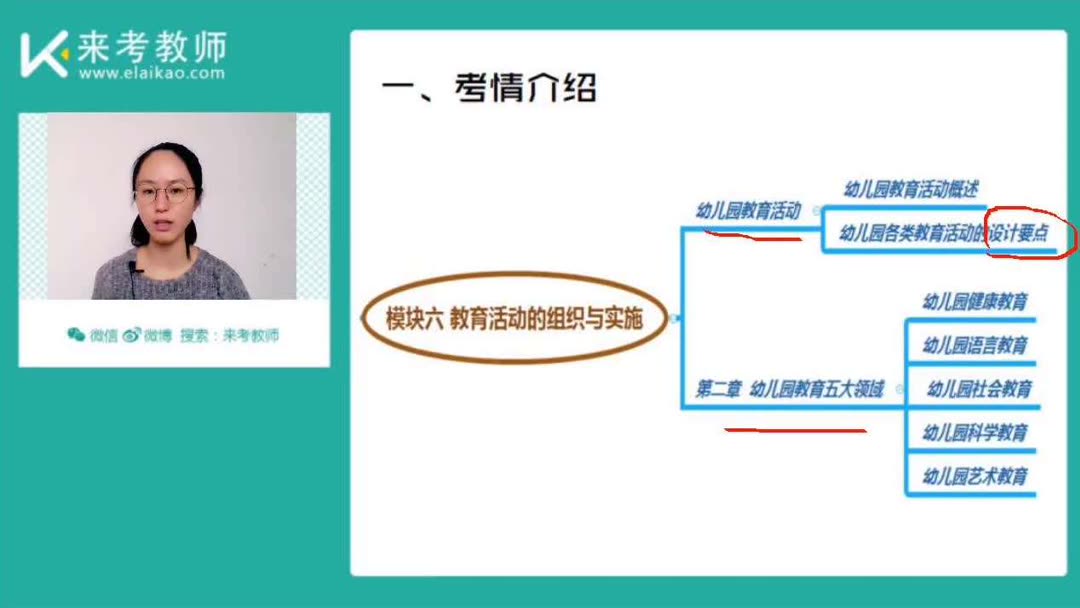 来考教师
www.elaikao.com

微信 微博 搜索：来考教师

一、考情介绍

模块六 教育活动的组织与实施

幼儿园教育活动

幼儿园教育活动概述

幼儿园各类教育活动的设计要点

第二章 幼儿园教育五大领域

幼儿园健康教育

幼儿园语言教育

幼儿园社会教育

幼儿园科学教育

幼儿园艺术教育